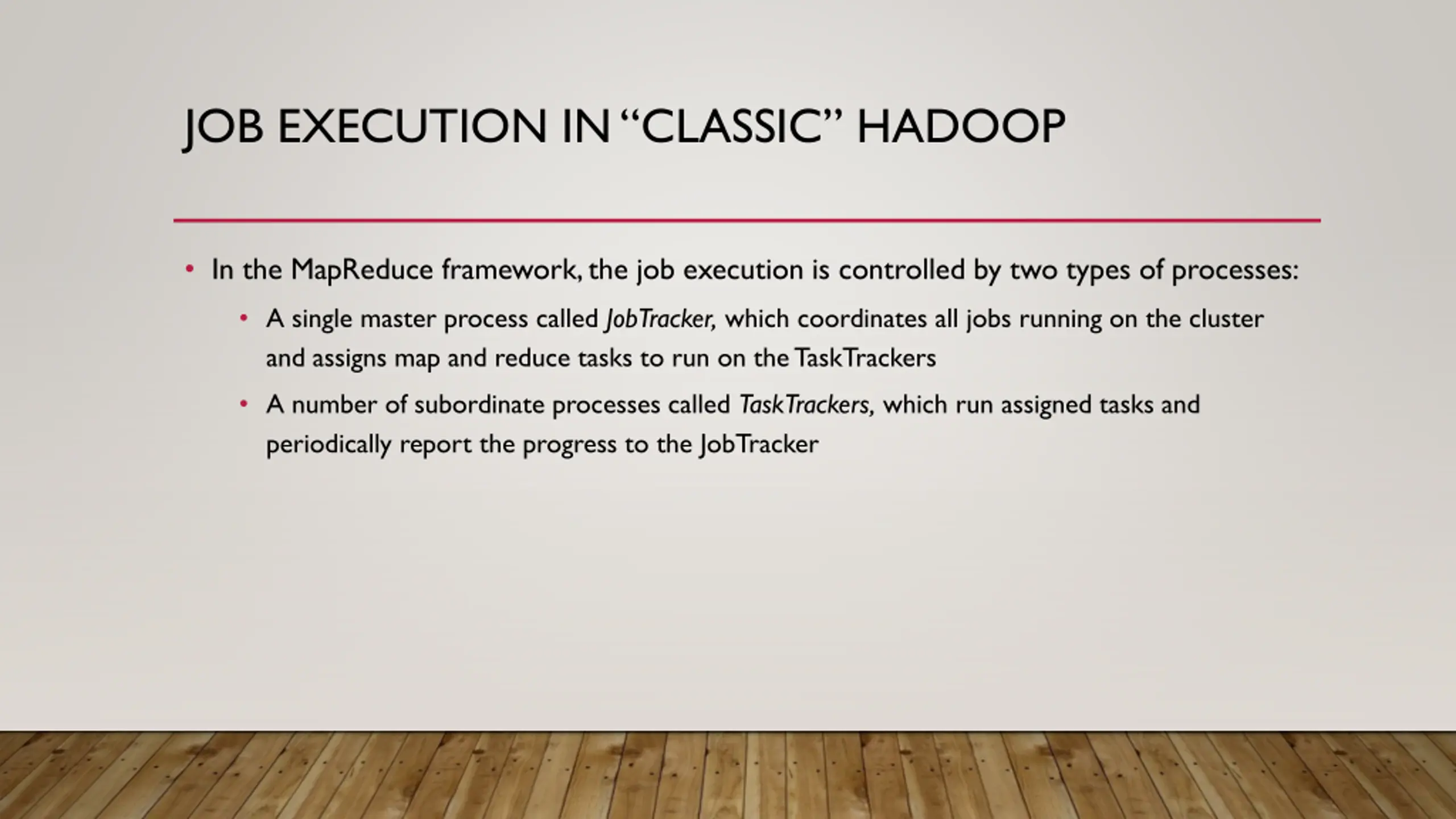 JOB EXECUTION IN "CLASSIC" HADOOP

• In the MapReduce framework, the job execution is controlled by two types of processes:

• A single master process called JobTracker, which coordinates all jobs running on the cluster and assigns map and reduce tasks to run on the TaskTrackers

• A number of subordinate processes called TaskTrackers, which run assigned tasks and periodically report the progress to the JobTracker